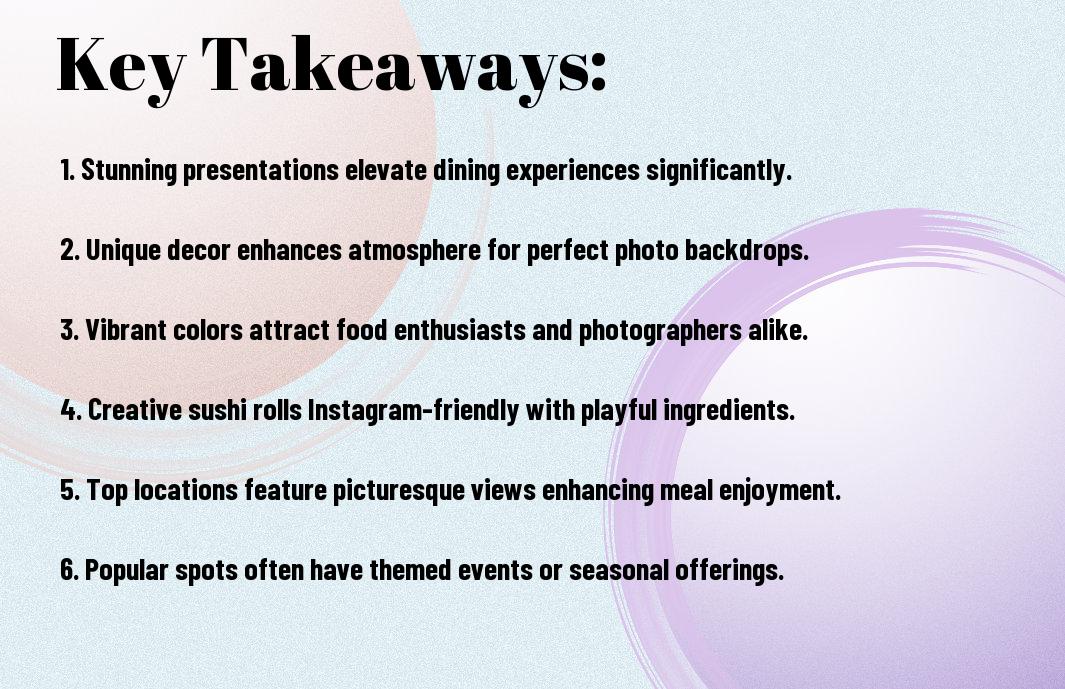 Key Takeaways:

1. Stunning presentations elevate dining experiences significantly.

2. Unique decor enhances atmosphere for perfect photo backdrops.

3. Vibrant colors attract food enthusiasts and photographers alike.

4. Creative sushi rolls Instagram-friendly with playful ingredients.

5. Top locations feature picturesque views enhancing meal enjoyment.

6. Popular spots often have themed events or seasonal offerings.